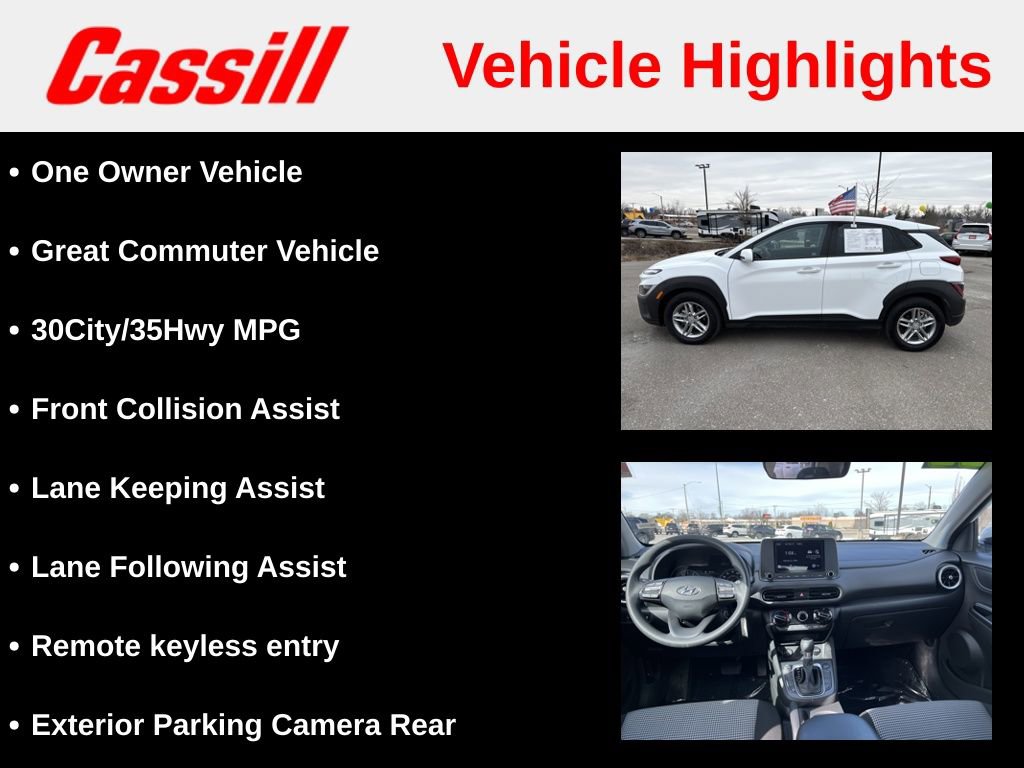 Cassill

Vehicle Highlights

• One Owner Vehicle

• Great Commuter Vehicle

• 30City/35Hwy MPG

• Front Collision Assist

• Lane Keeping Assist

• Lane Following Assist

• Remote keyless entry

• Exterior Parking Camera Rear